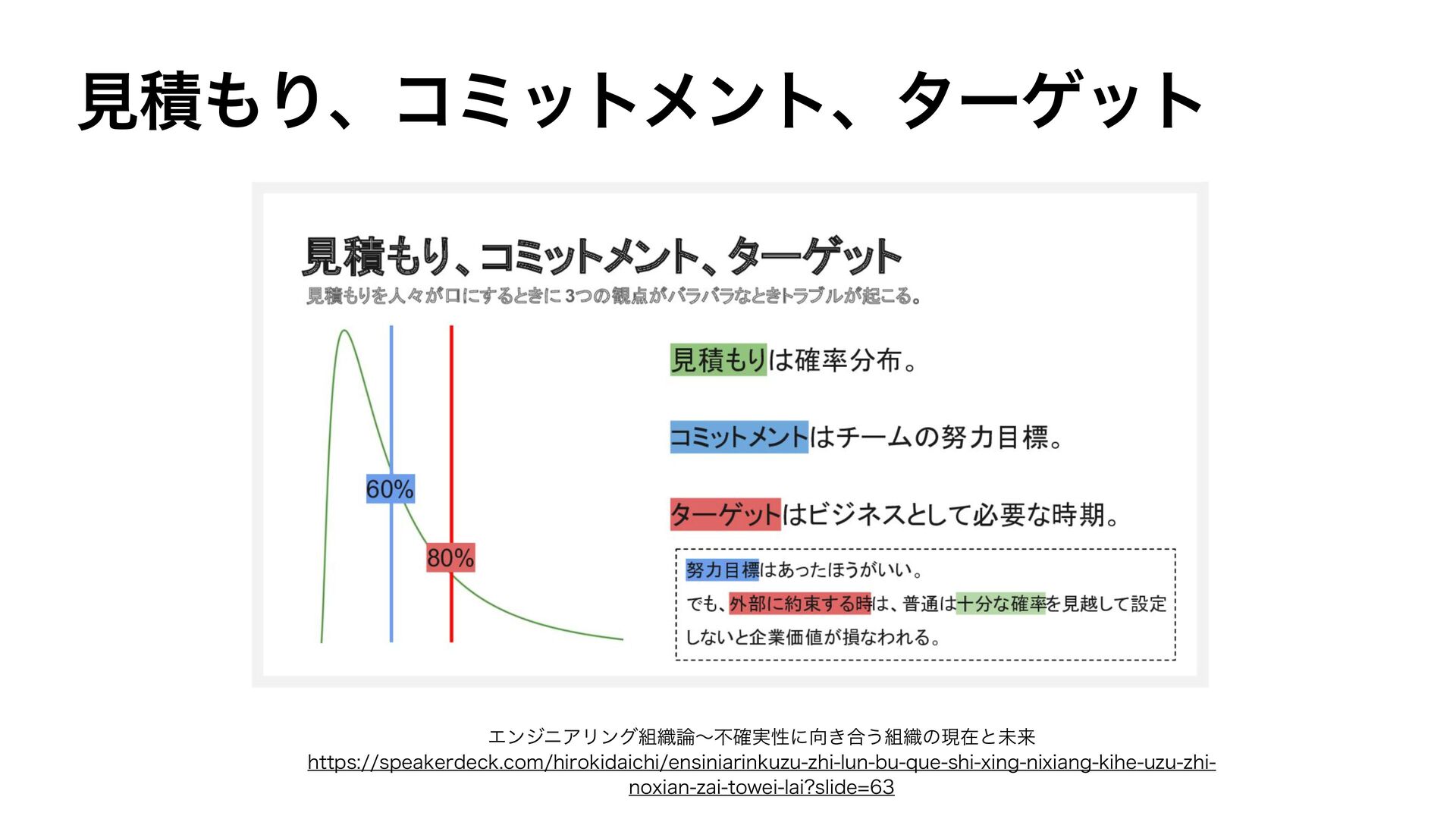 見積もり、コミットメント、ターゲット

見積もり、コミットメント、ターゲット

見積もりを人々が口にするときに 3つの観点がバラバラなときトラブルが起こる。

60%

80%

見積もりは確率分布。

コミットメントはチームの努力目標。

ターゲットはビジネスとして必要な時期。

努力目標はあったほうがいい。
でも、外部に約束する時は、普通は十分な確率を見越して設定しないと企業価値が損なわれる。

エンジニアリング組織論〜不確実性に向き合う組織の現在と未来
https://speakerdeck.com/hirokidaichi/ensiniarinkuzu-zhi-lun-bu-que-shi-xing-nixiang-kihe-uzu-zhi-noxian-zai-towei-lai?slide=63